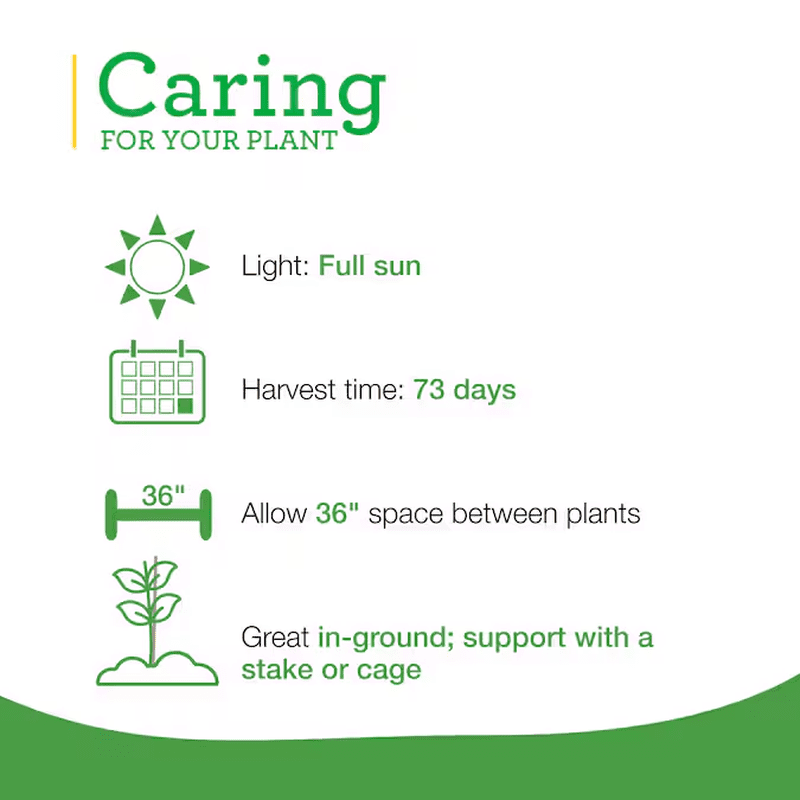 Caring
FOR YOUR PLANT

Light: Full sun

Harvest time: 73 days

36"

Allow 36" space between plants

Great in-ground; support with a stake or cage